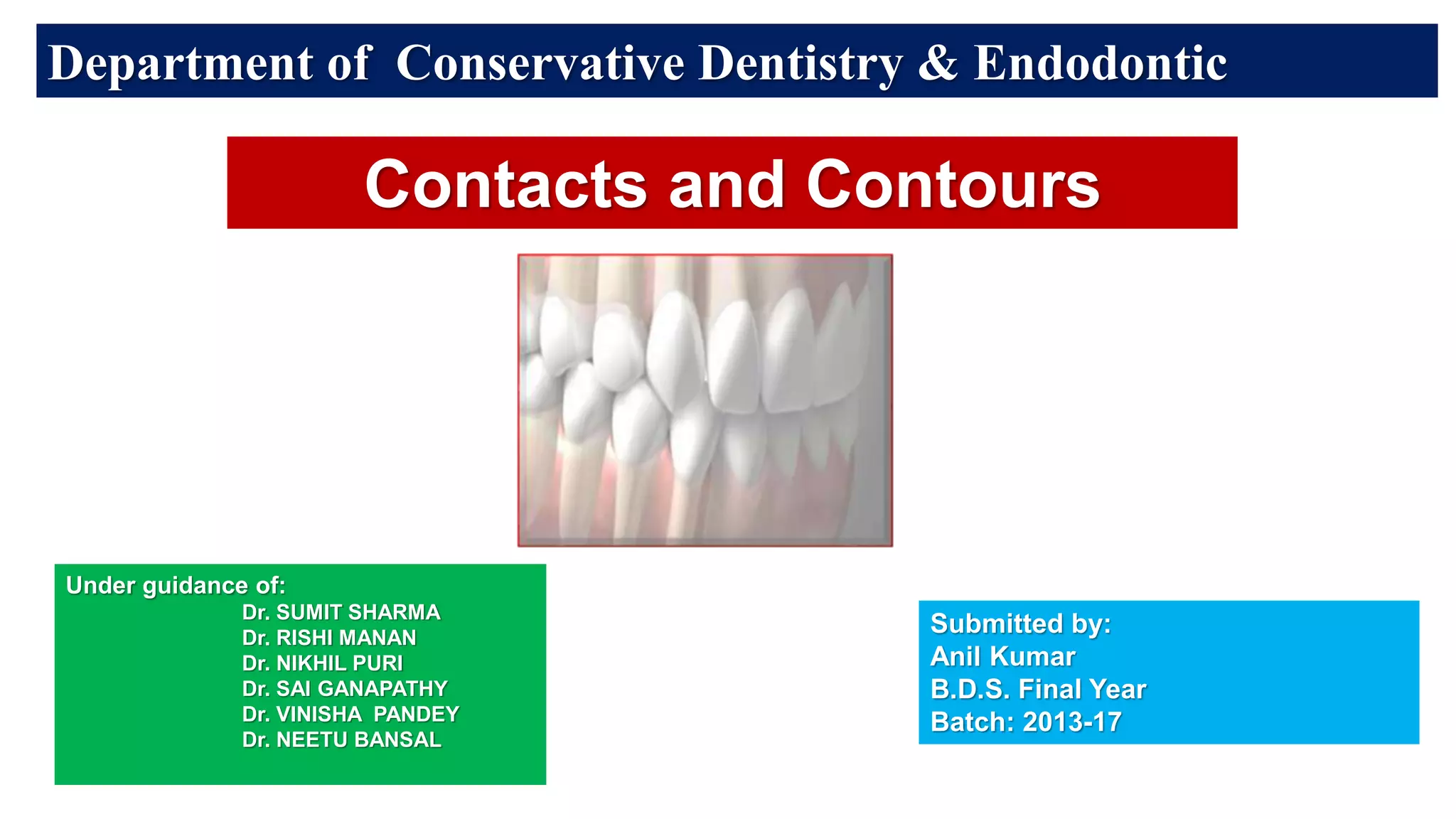 Department of Conservative Dentistry & Endodontic

Contacts and Contours

Under guidance of:
Dr. SUMIT SHARMA
Dr. RISHI MANAN
Dr. NIKHIL PURI
Dr. SAI GANAPATHY
Dr. VINISHA PANDEY
Dr. NEETU BANSAL

Submitted by:
Anil Kumar
B.D.S. Final Year
Batch: 2013-17